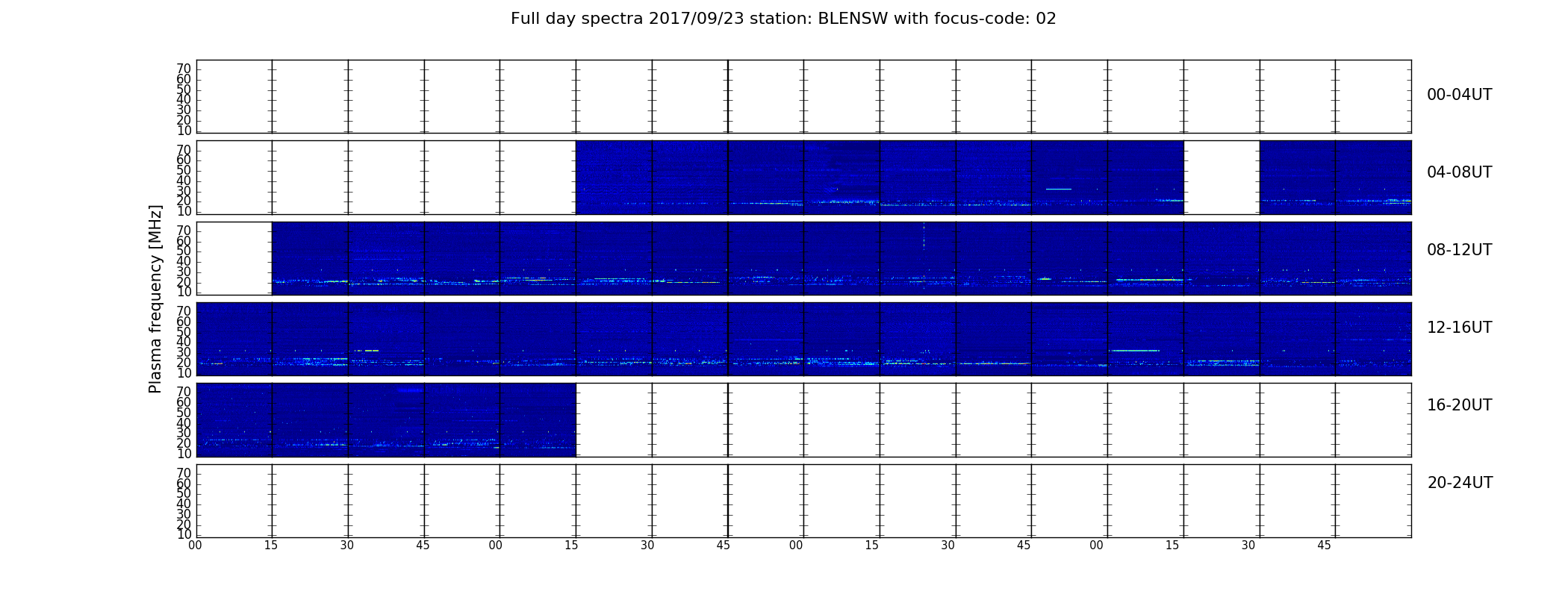 Full day spectra 2017/09/23 station: BLENSW with focus-code: 02

Plasma frequency [MHz]

70
60
50
40
30
20
10

00-04UT

70
60
50
40
30
20
10

04-08UT

70
60
50
40
30
20
10

08-12UT

70
60
50
40
30
20
10

12-16UT

70
60
50
40
30
20
10

16-20UT

70
60
50
40
30
20
10

20-24UT

00 15 30 45 00 15 30 45 00 15 30 45 00 15 30 45